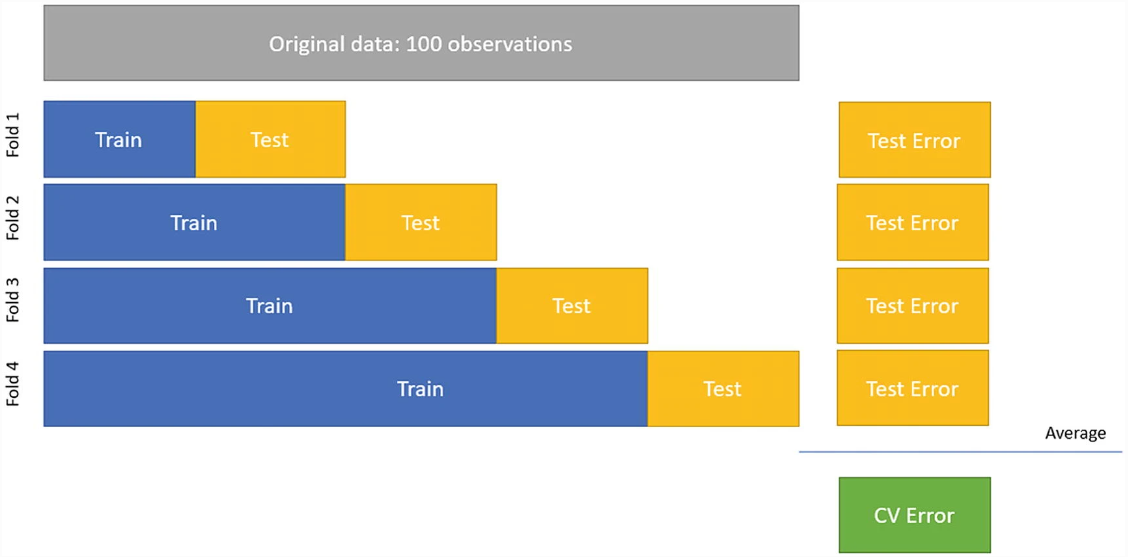 Original data: 100 observations

Fold 1
Train
Test
Test Error

Fold 2
Train
Test
Test Error

Fold 3
Train
Test
Test Error

Fold 4
Train
Test
Test Error

Average

CV Error